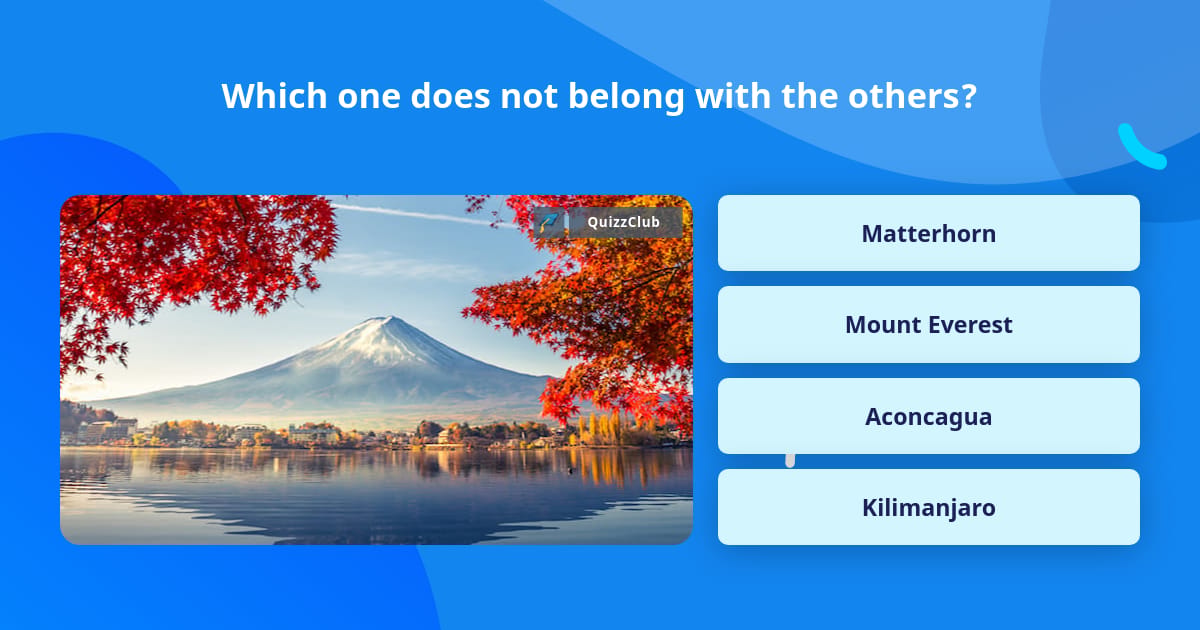 Which one does not belong with the others?

QuizzClub

Matterhorn

Mount Everest

Aconcagua

Kilimanjaro